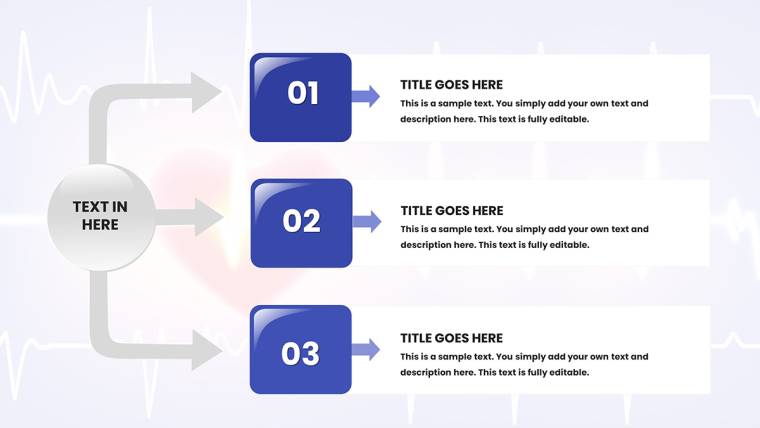 TEXT IN HERE

01

TITLE GOES HERE
This is a sample text. You simply add your own text and description here. This text is fully editable.

02

TITLE GOES HERE
This is a sample text. You simply add your own text and description here. This text is fully editable.

03

TITLE GOES HERE
This is a sample text. You simply add your own text and description here. This text is fully editable.